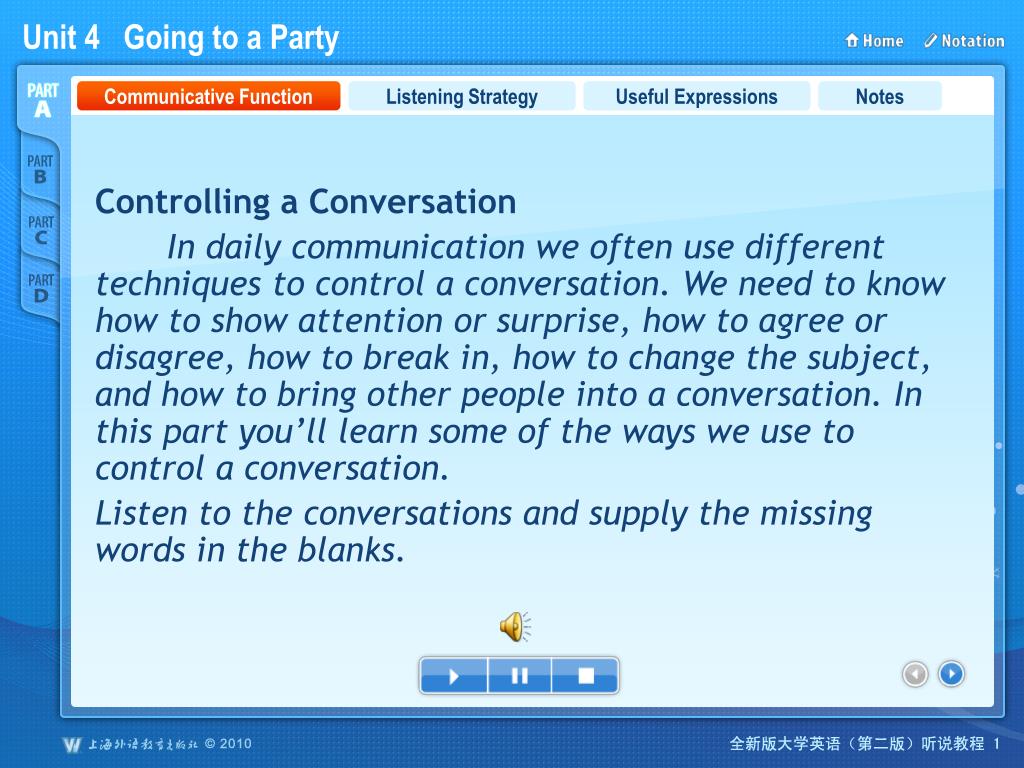 Unit 4 Going to a Party

Home Notation

PART A

PART B

PART C

PART D

Communicative Function

Listening Strategy

Useful Expressions

Notes

Controlling a Conversation

In daily communication we often use different techniques to control a conversation. We need to know how to show attention or surprise, how to agree or disagree, how to break in, how to change the subject, and how to bring other people into a conversation. In this part you'll learn some of the ways we use to control a conversation.

Listen to the conversations and supply the missing words in the blanks.

上海外语教育出版社 © 2010

全新版大学英语（第二版）听说教程 1